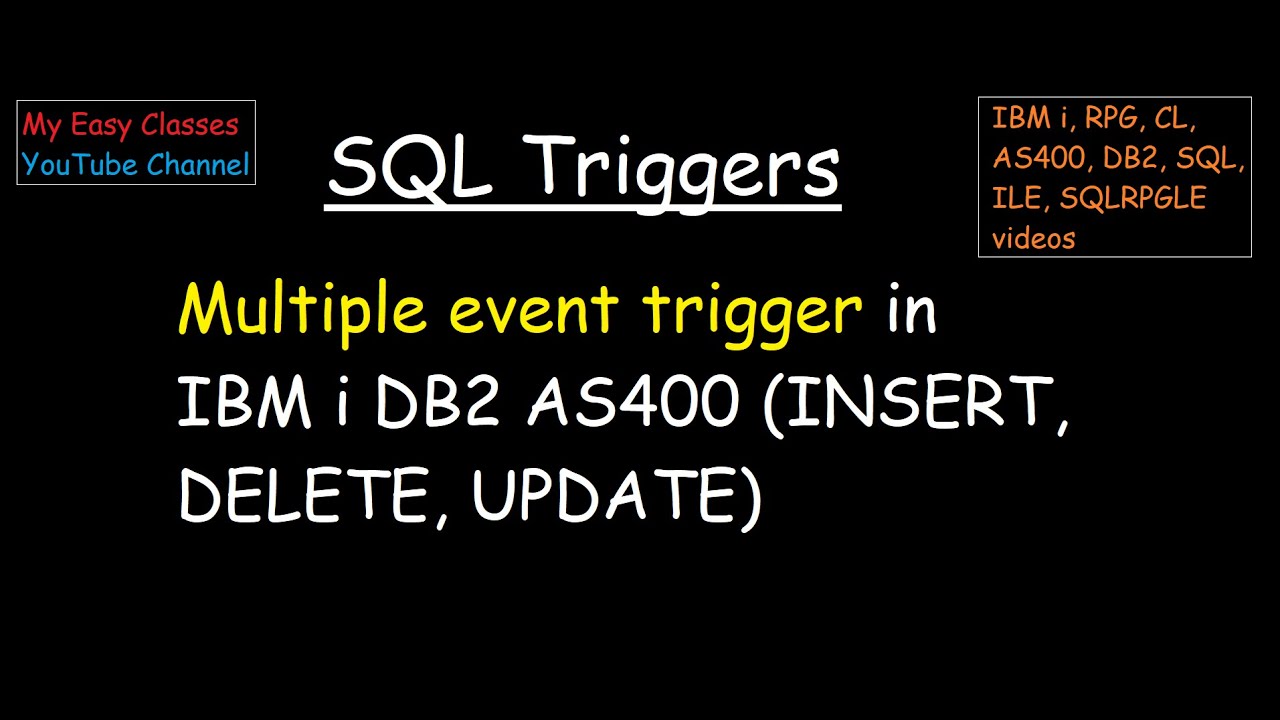 My Easy Classes
YouTube Channel

SQL Triggers

IBM i, RPG, CL, AS400, DB2, SQL, ILE, SQLRPGLE videos

Multiple event trigger in IBM i DB2 AS400 (INSERT, DELETE, UPDATE)